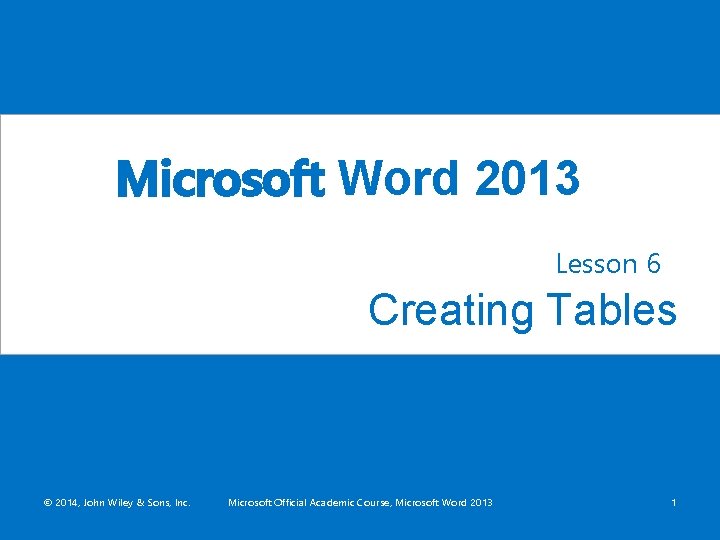 Microsoft Word 2013

Lesson 6

Creating Tables

© 2014, John Wiley & Sons, Inc.

Microsoft Official Academic Course, Microsoft Word 2013

1